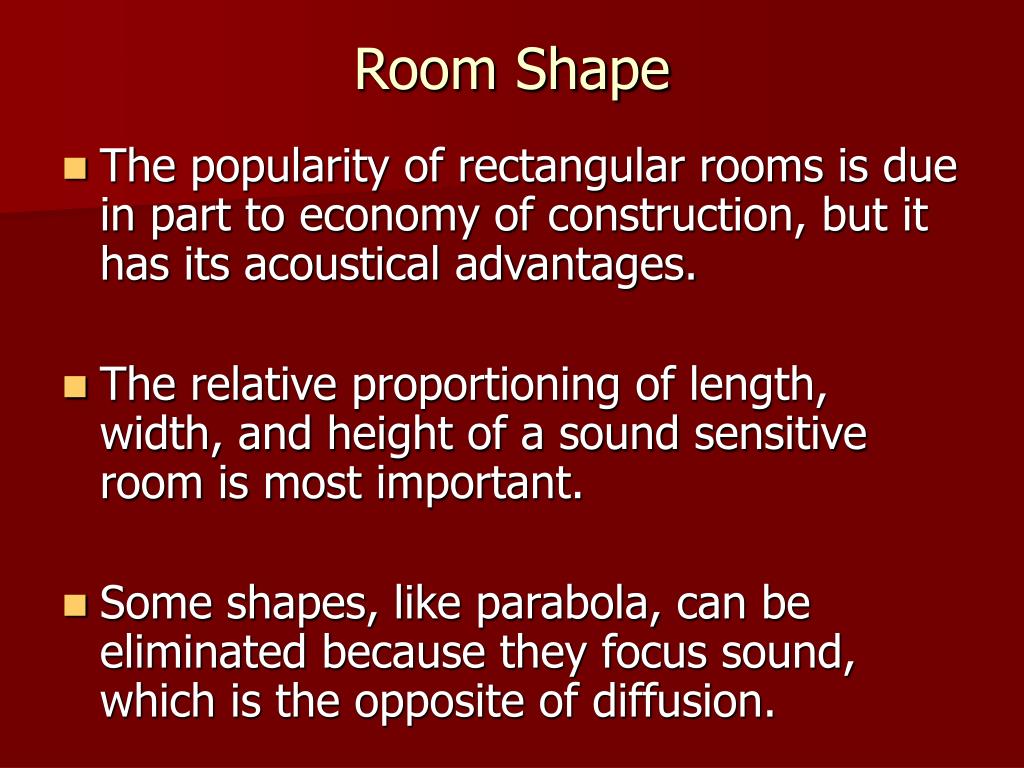 Room Shape

The popularity of rectangular rooms is due in part to economy of construction, but it has its acoustical advantages.

The relative proportioning of length, width, and height of a sound sensitive room is most important.

Some shapes, like parabola, can be eliminated because they focus sound, which is the opposite of diffusion.